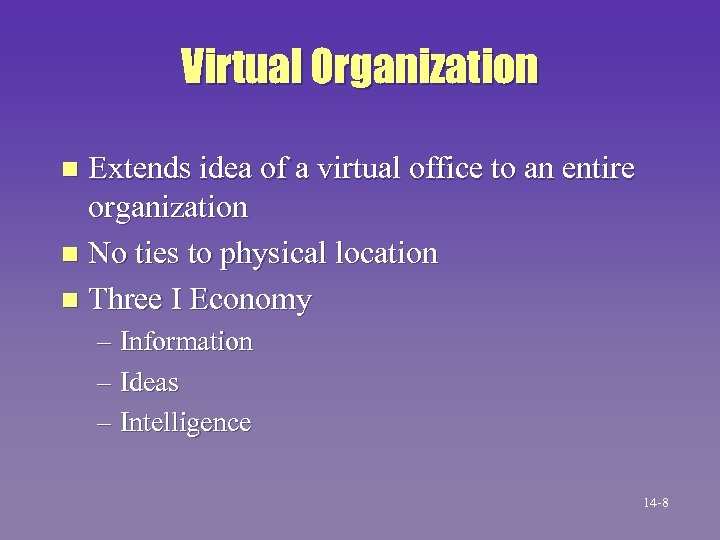 Virtual Organization

- Extends idea of a virtual office to an entire organization
- No ties to physical location
- Three I Economy
  – Information
  – Ideas
  – Intelligence

14-8